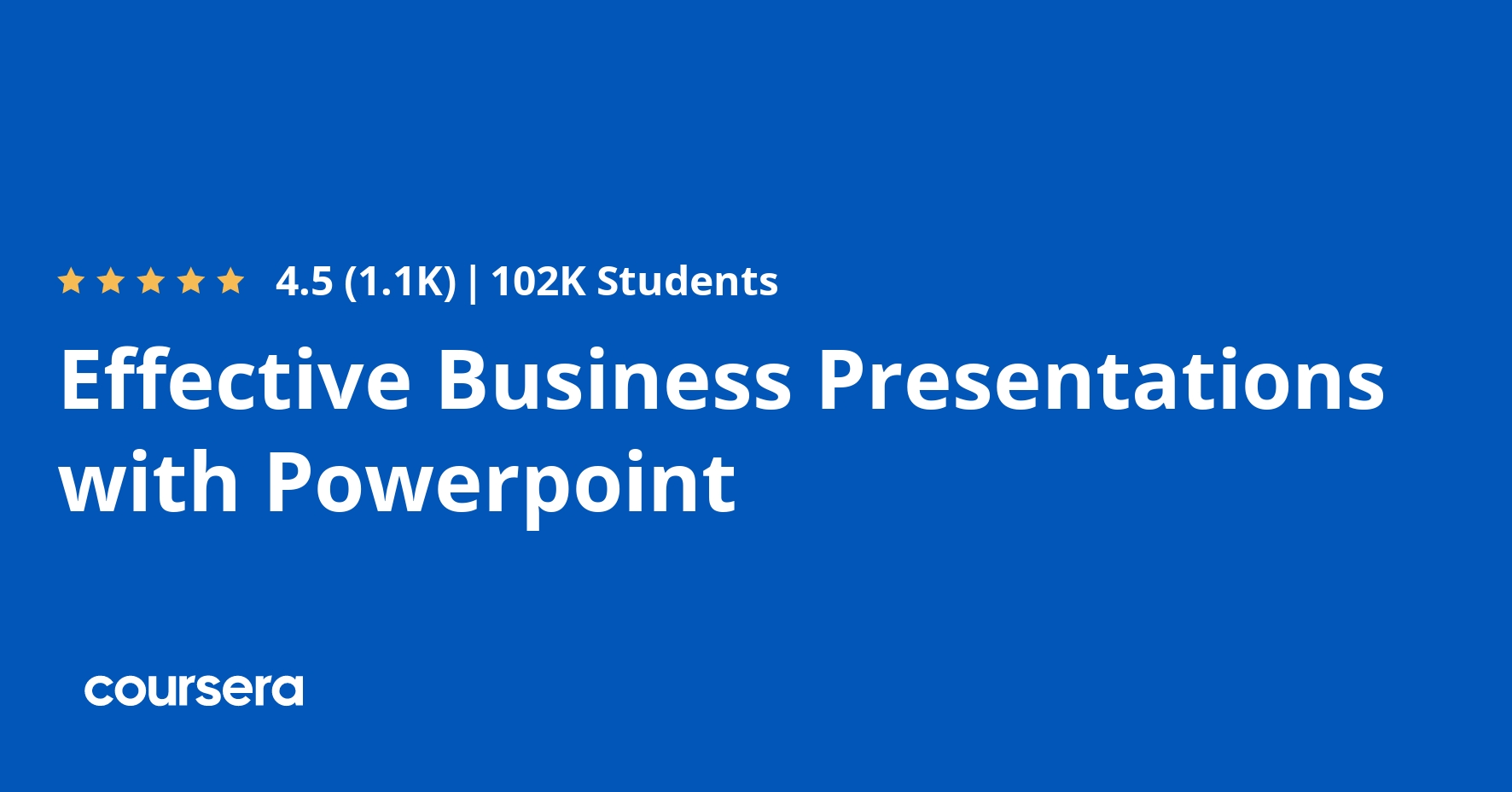 4.5 (1.1K) | 102K Students

Effective Business Presentations with Powerpoint

coursera